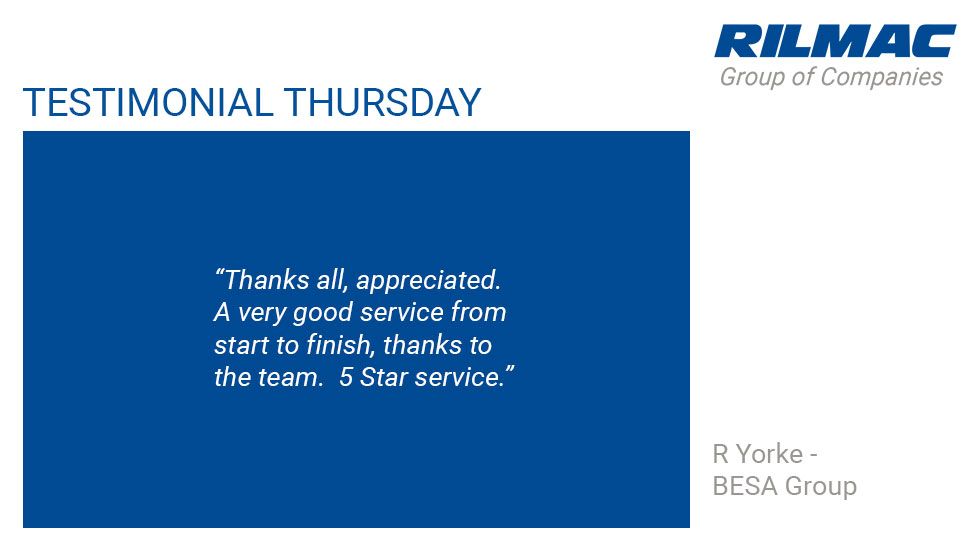 RILMAC
Group of Companies

TESTIMONIAL THURSDAY

“Thanks all, appreciated. A very good service from start to finish, thanks to the team.  5 Star service.”

R Yorke - BESA Group